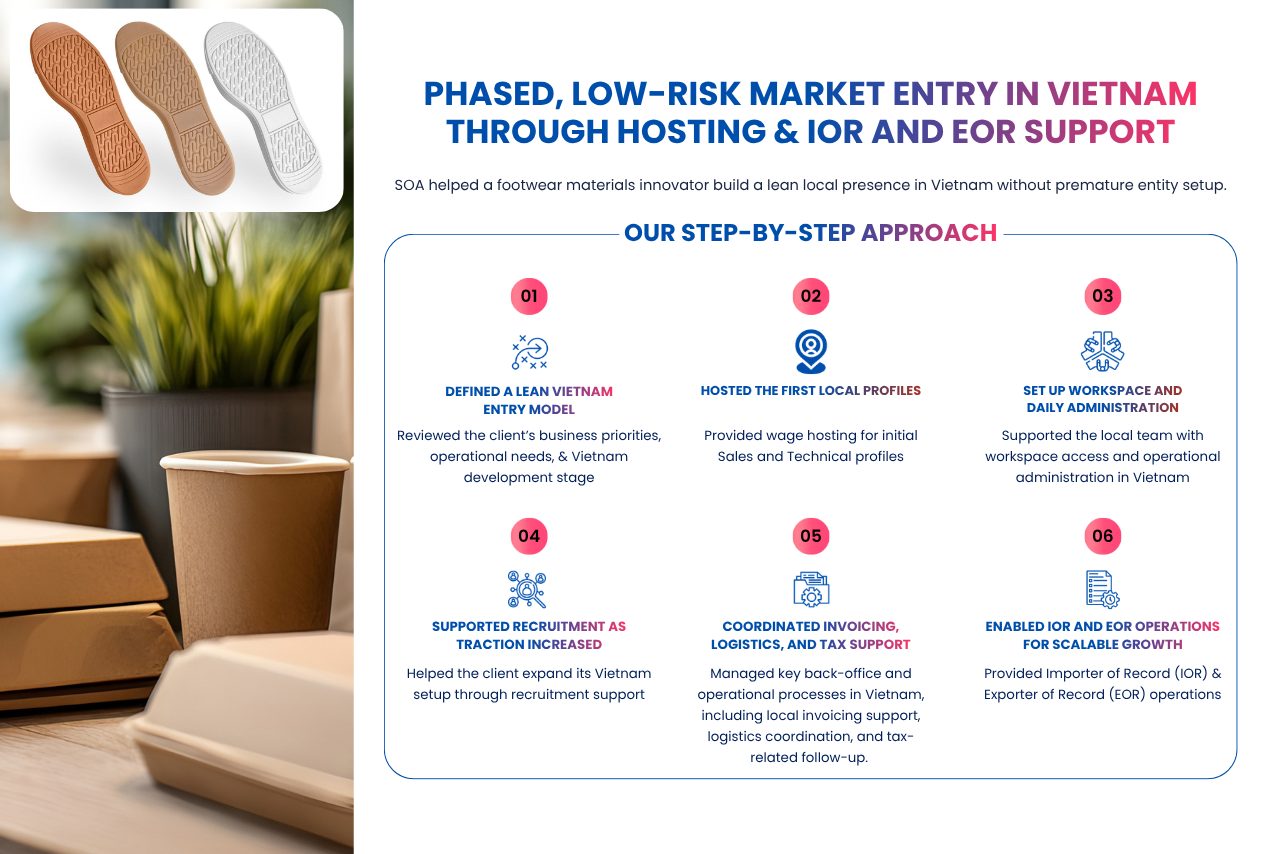 PHASED, LOW-RISK MARKET ENTRY IN VIETNAM THROUGH HOSTING & IOR AND EOR SUPPORT

SOA helped a footwear materials innovator build a lean local presence in Vietnam without premature entity setup.

OUR STEP-BY-STEP APPROACH

01

DEFINED A LEAN VIETNAM ENTRY MODEL

Reviewed the client's business priorities, operational needs, & Vietnam development stage

02

HOSTED THE FIRST LOCAL PROFILES

Provided wage hosting for initial Sales and Technical profiles

03

SET UP WORKSPACE AND DAILY ADMINISTRATION

Supported the local team with workspace access and operational administration in Vietnam

04

SUPPORTED RECRUITMENT AS TRACTION INCREASED

Helped the client expand its Vietnam setup through recruitment support

05

COORDINATED INVOICING, LOGISTICS, AND TAX SUPPORT

Managed key back-office and operational processes in Vietnam, including local invoicing support, logistics coordination, and tax-related follow-up.

06

ENABLED IOR AND EOR OPERATIONS FOR SCALABLE GROWTH

Provided Importer of Record (IOR) & Exporter of Record (EOR) operations